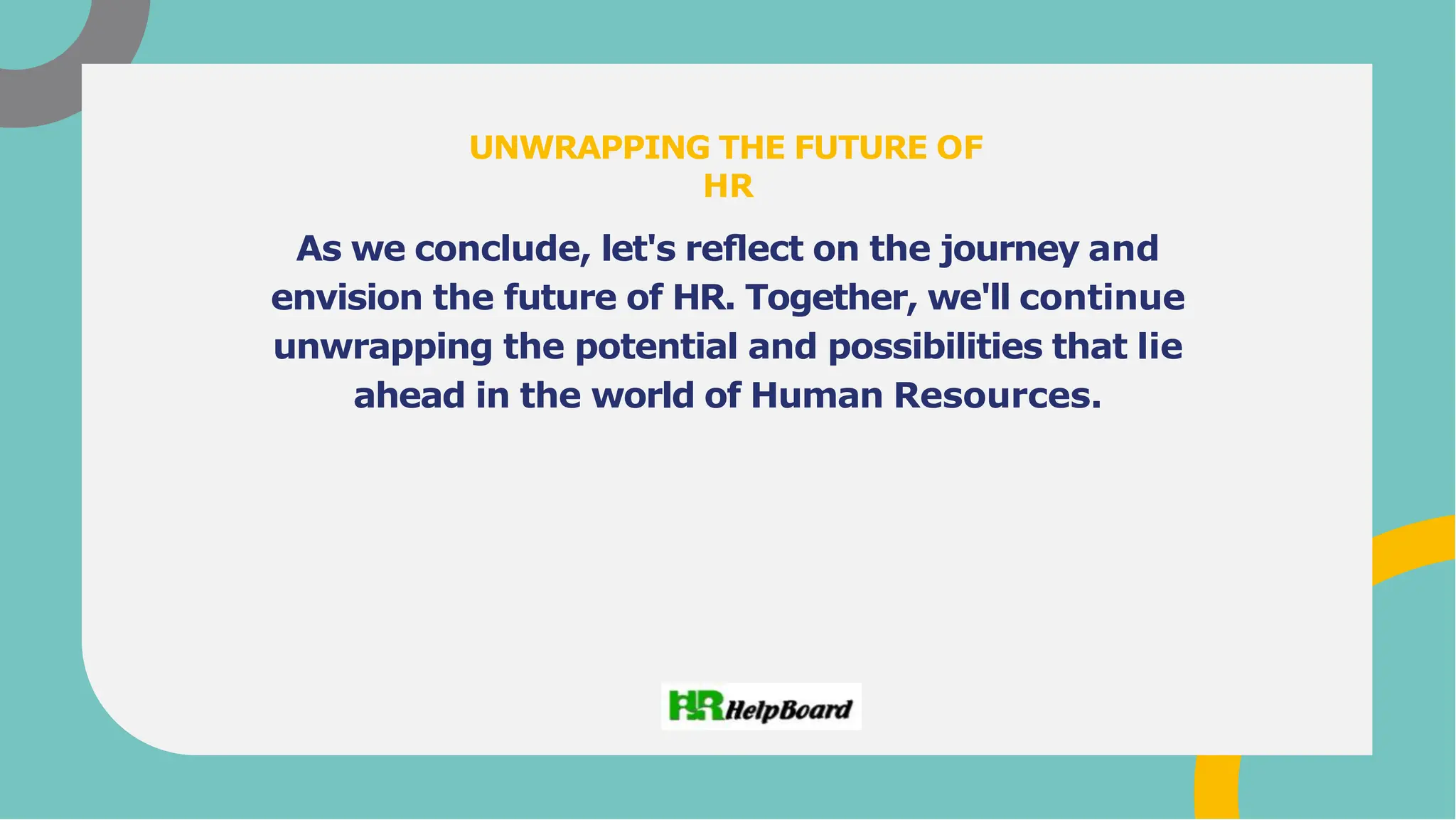 UNWRAPPING THE FUTURE OF HR

As we conclude, let's reflect on the journey and envision the future of HR. Together, we'll continue unwrapping the potential and possibilities that lie ahead in the world of Human Resources.

HR HelpBoard